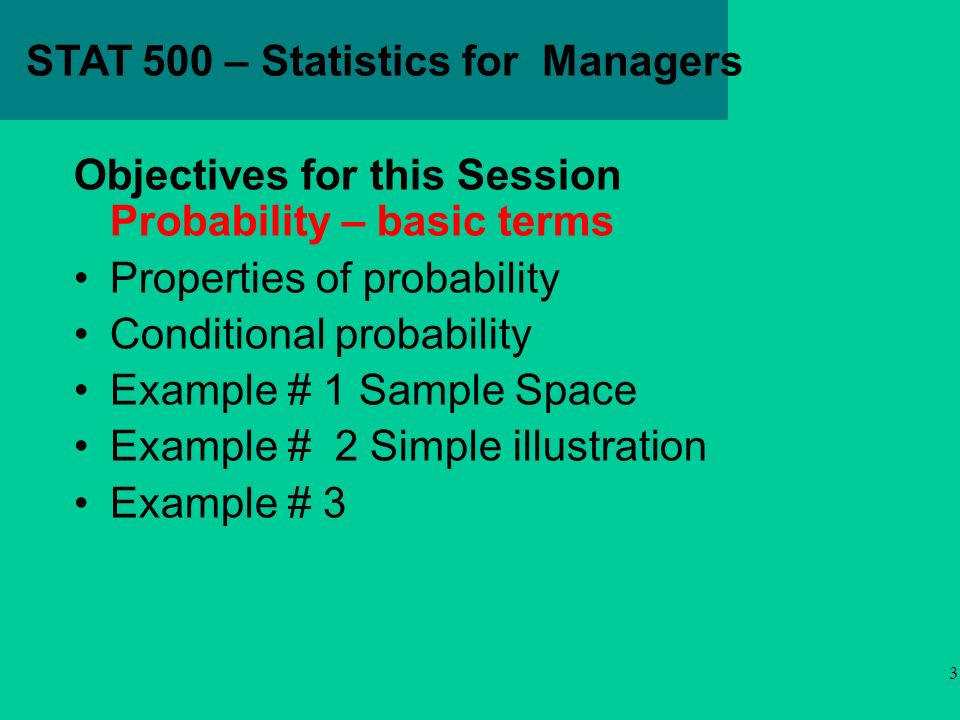 STAT 500 – Statistics for Managers

Objectives for this Session
Probability – basic terms
• Properties of probability
• Conditional probability
• Example # 1 Sample Space
• Example # 2 Simple illustration
• Example # 3

3